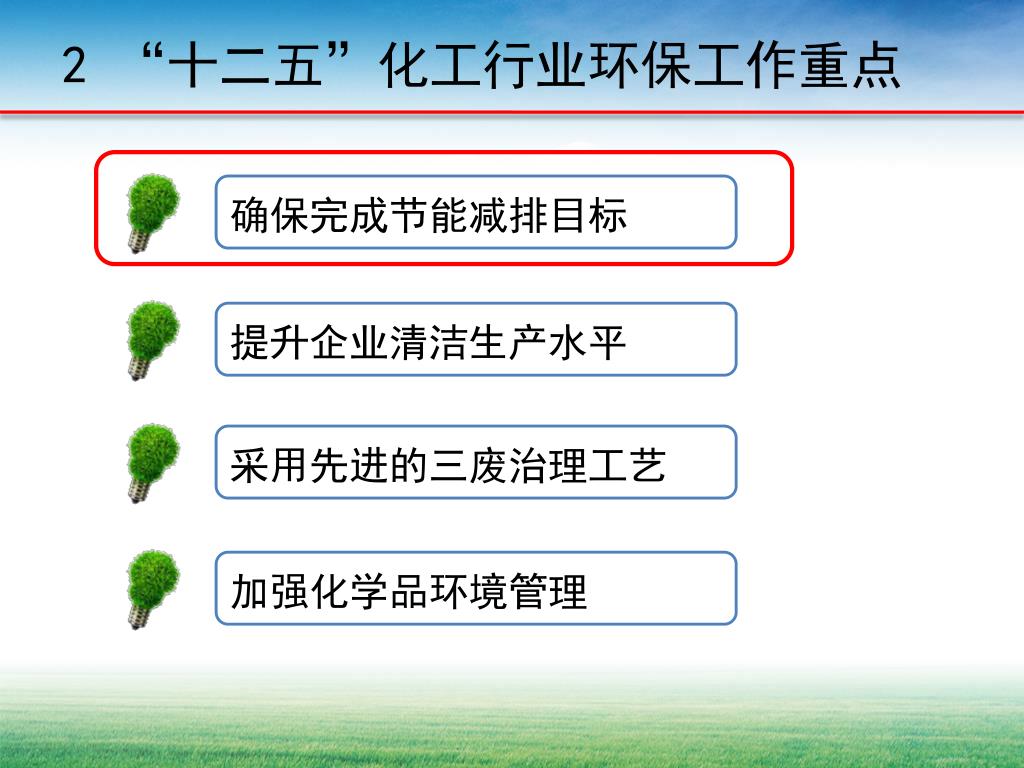 2 “十二五”化工行业环保工作重点

确保完成节能减排目标

提升企业清洁生产水平

采用先进的三废治理工艺

加强化学品环境管理